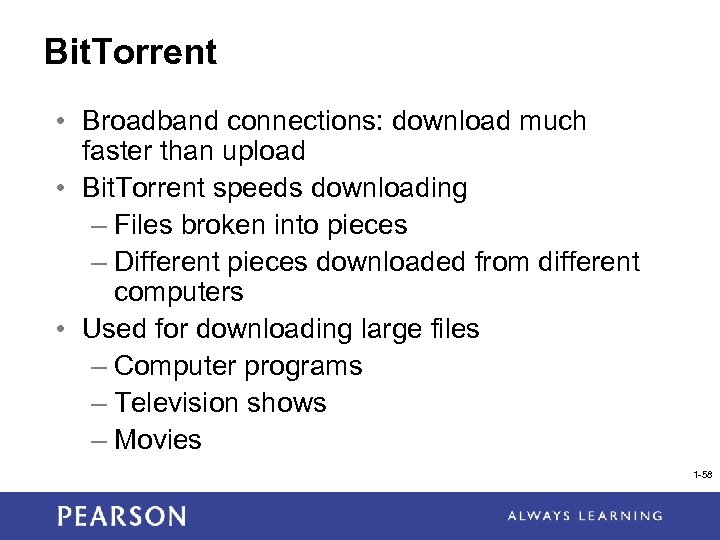 BitTorrent

• Broadband connections: download much faster than upload
• BitTorrent speeds downloading
– Files broken into pieces
– Different pieces downloaded from different computers
• Used for downloading large files
– Computer programs
– Television shows
– Movies

1-56

PEARSON

ALWAYS LEARNING